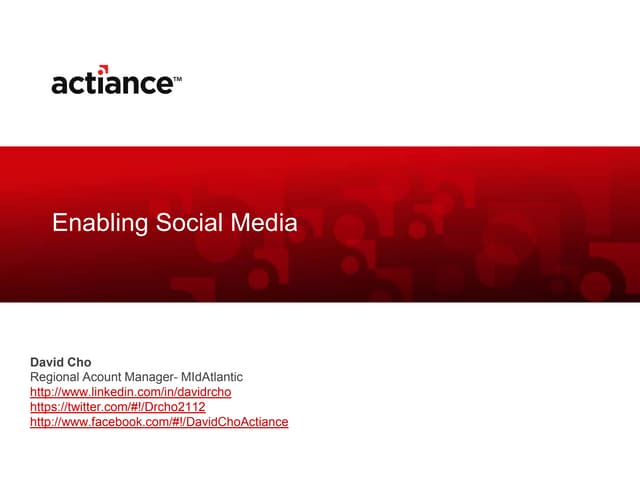 actiance™

Enabling Social Media

David Cho
Regional Acount Manager- MIdAtlantic
http://www.linkedin.com/in/davidrcho
https://twitter.com/#!/Drcho2112
http://www.facebook.com/#!/DavidChoActiance